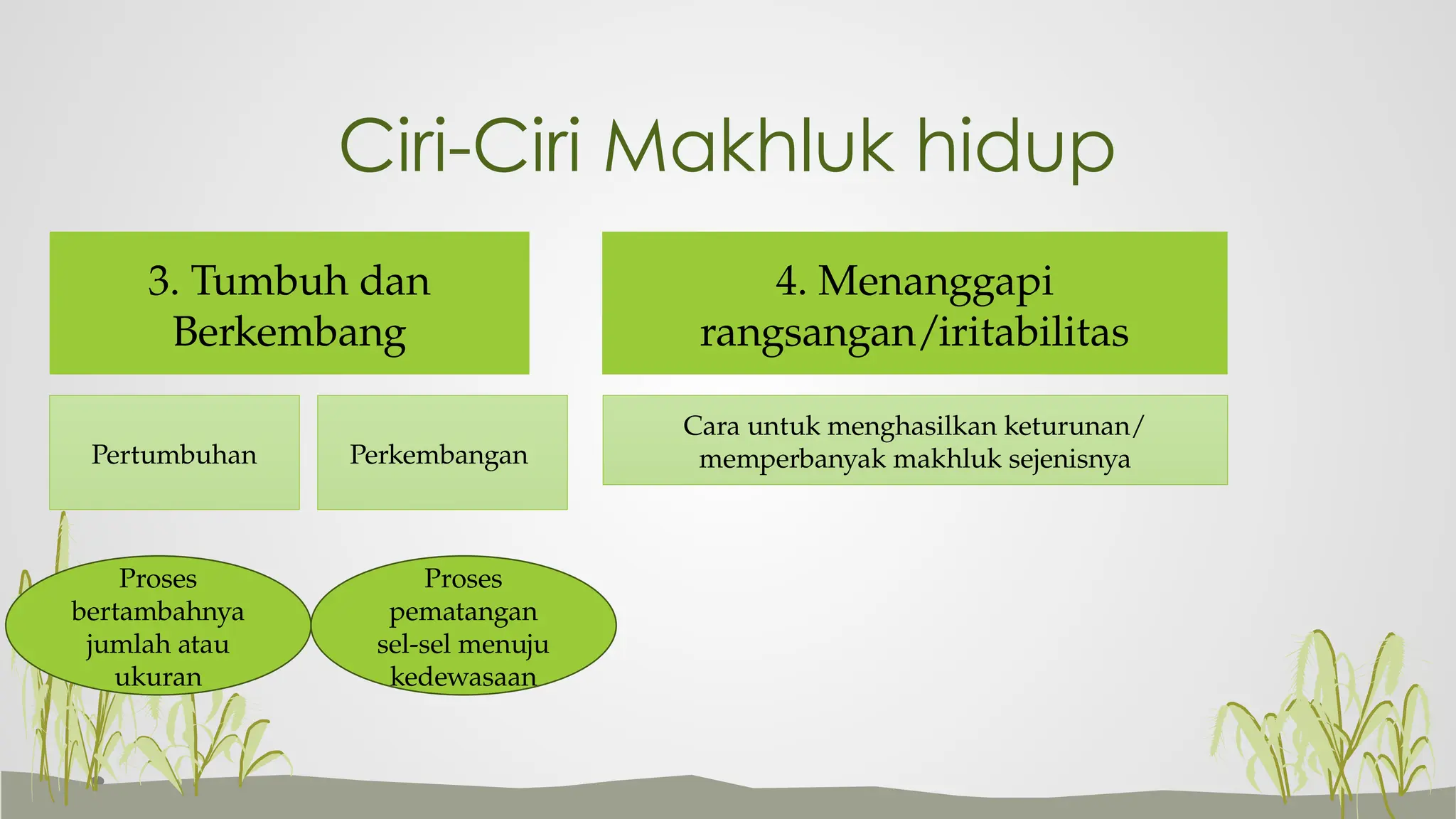 Ciri-Ciri Makhluk hidup

3. Tumbuh dan Berkembang

Pertumbuhan

Perkembangan

Proses bertambahnya jumlah atau ukuran

Proses pematangan sel-sel menuju kedewasaan

4. Menanggapi rangsangan/iritabilitas

Cara untuk menghasilkan keturunan/ memperbanyak makhluk sejenisnya